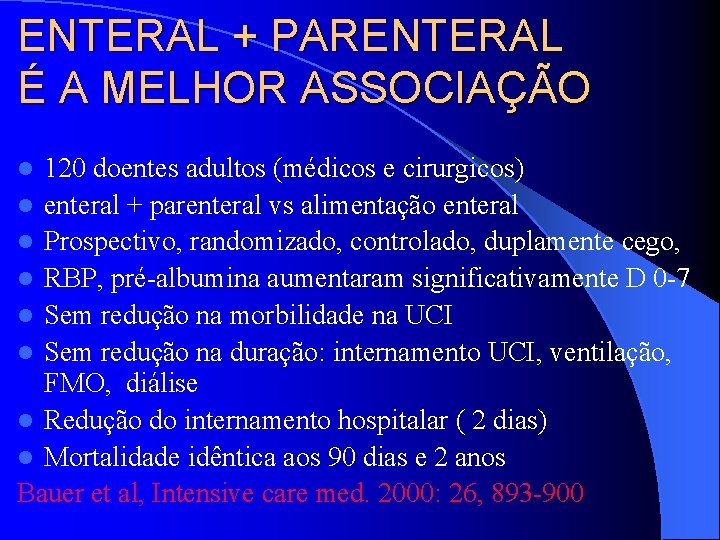 ENTERAL + PARENTERAL
É A MELHOR ASSOCIAÇÃO

- 120 doentes adultos (médicos e cirurgicos)
- enteral + parenteral vs alimentação enteral
- Prospectivo, randomizado, controlado, duplamente cego,
- RBP, pré-albumina aumentaram significativamente D 0-7
- Sem redução na morbilidade na UCI
- Sem redução na duração: internamento UCI, ventilação, FMO, diálise
- Redução do internamento hospitalar ( 2 dias)
- Mortalidade idêntica aos 90 dias e 2 anos

Bauer et al, Intensive care med. 2000: 26, 893-900